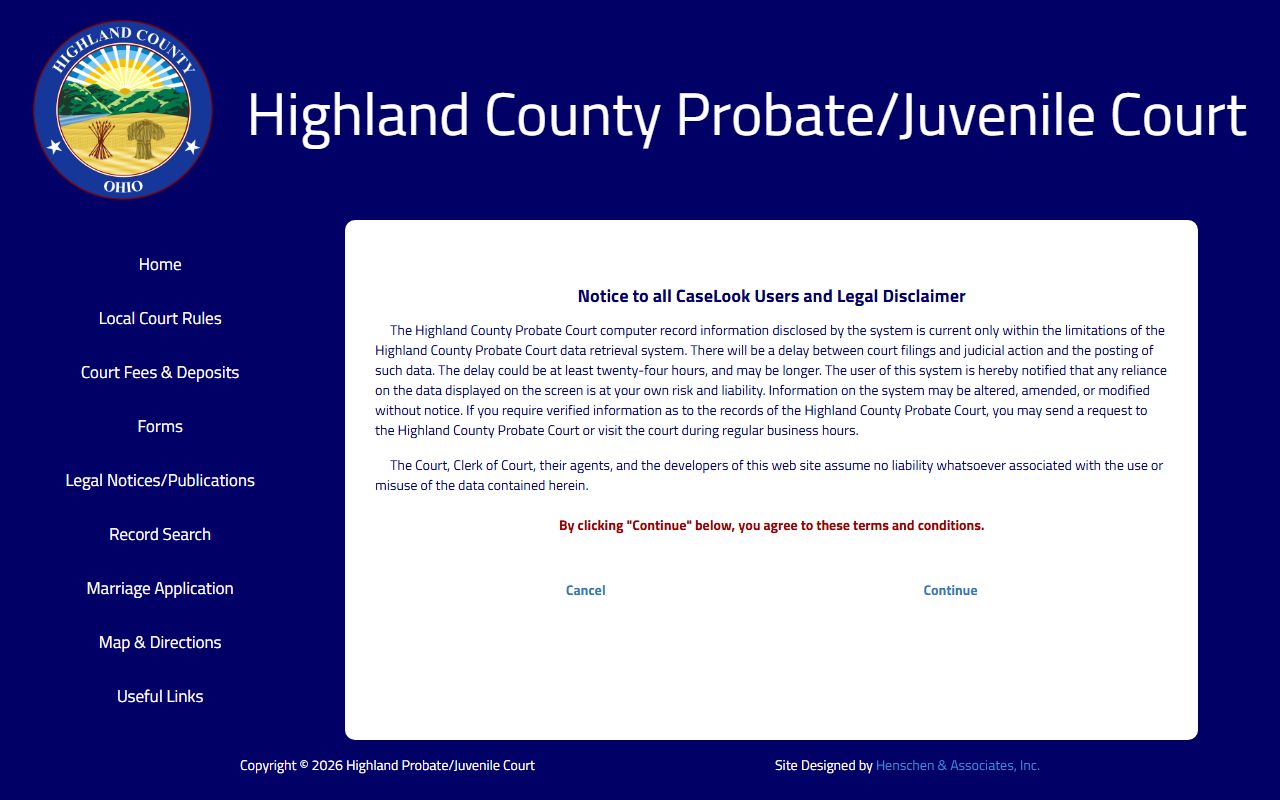 HIGHLAND COUNTY
OHIO

Highland County Probate/Juvenile Court

Home

Local Court Rules

Court Fees & Deposits

Forms

Legal Notices/Publications

Record Search

Marriage Application

Map & Directions

Useful Links

Notice to all CaseLook Users and Legal Disclaimer

The Highland County Probate Court computer record information disclosed by the system is current only within the limitations of the Highland County Probate Court data retrieval system. There will be a delay between court filings and judicial action and the posting of such data. The delay could be at least twenty-four hours, and may be longer. The user of this system is hereby notified that any reliance on the data displayed on the screen is at your own risk and liability. Information on the system may be altered, amended, or modified without notice. If you require verified information as to the records of the Highland County Probate Court, you may send a request to the Highland County Probate Court or visit the court during regular business hours.

The Court, Clerk of Court, their agents, and the developers of this web site assume no liability whatsoever associated with the use or misuse of the data contained herein.

By clicking "Continue" below, you agree to these terms and conditions.

Cancel

Continue

Copyright © 2026 Highland Probate/Juvenile Court

Site Designed by Henschen & Associates, Inc.